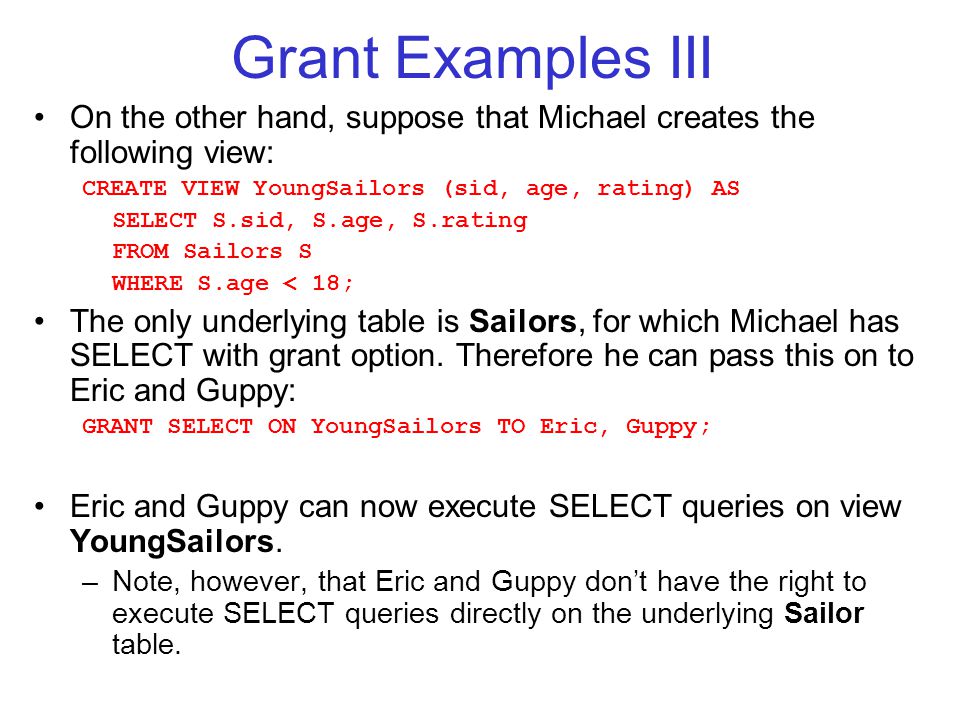 Grant Examples III

• On the other hand, suppose that Michael creates the following view:

CREATE VIEW YoungSailors (sid, age, rating) AS
SELECT S.sid, S.age, S.rating
FROM Sailors S
WHERE S.age < 18;

• The only underlying table is Sailors, for which Michael has SELECT with grant option. Therefore he can pass this on to Eric and Guppy:

GRANT SELECT ON YoungSailors TO Eric, Guppy;

• Eric and Guppy can now execute SELECT queries on view YoungSailors.

– Note, however, that Eric and Guppy don't have the right to execute SELECT queries directly on the underlying Sailor table.